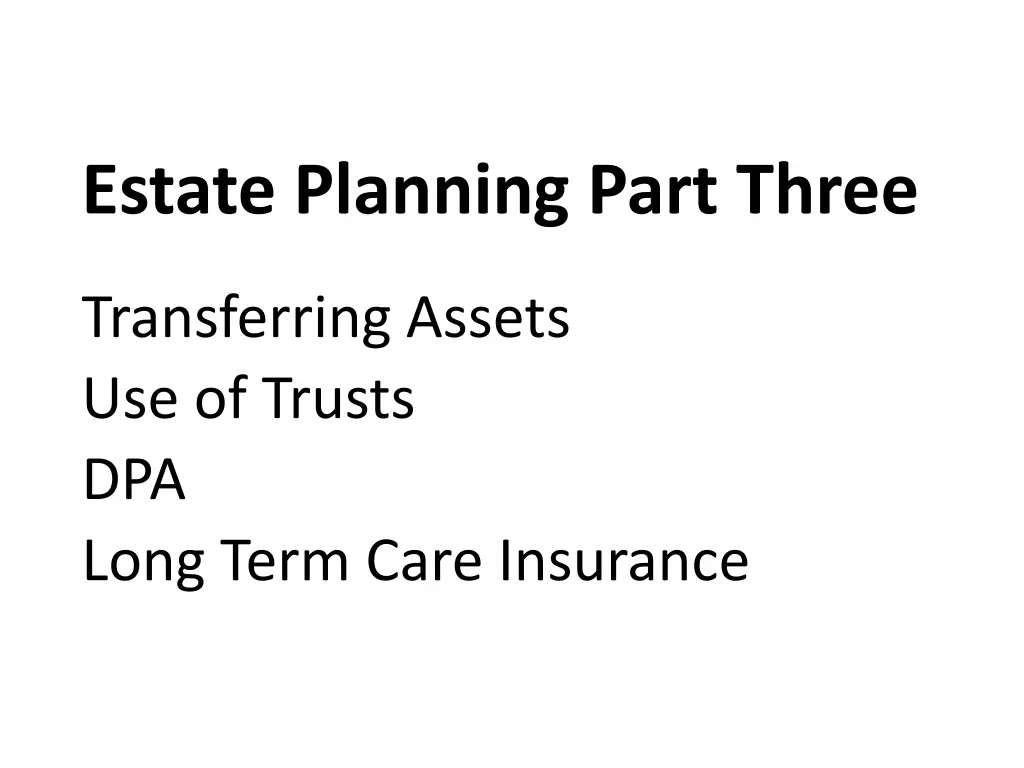 Estate Planning Part Three

Transferring Assets
Use of Trusts
DPA
Long Term Care Insurance